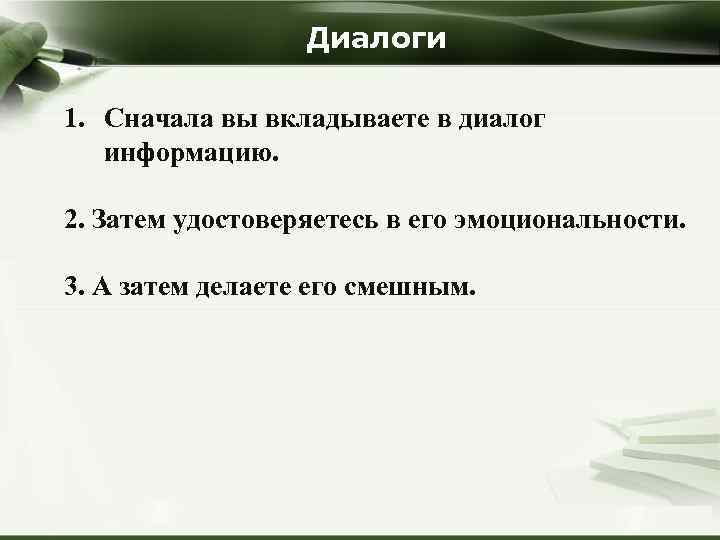 Диалоги

1. Сначала вы вкладываете в диалог информацию.

2. Затем удостоверяетесь в его эмоциональности.

3. А затем делаете его смешным.